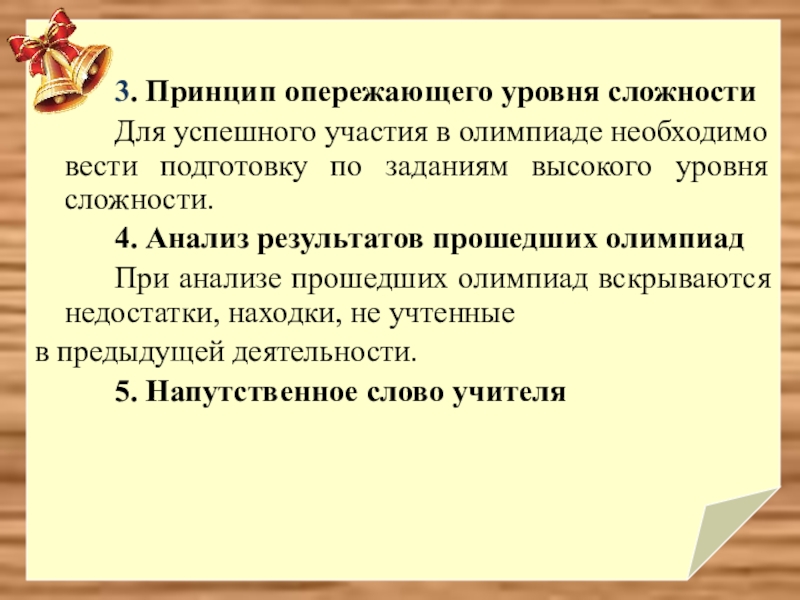 3. Принцип опережающего уровня сложности

Для успешного участия в олимпиаде необходимо вести подготовку по заданиям высокого уровня сложности.

4. Анализ результатов прошедших олимпиад

При анализе прошедших олимпиад вскрываются недостатки, находки, не учтенные
в предыдущей деятельности.

5. Напутственное слово учителя